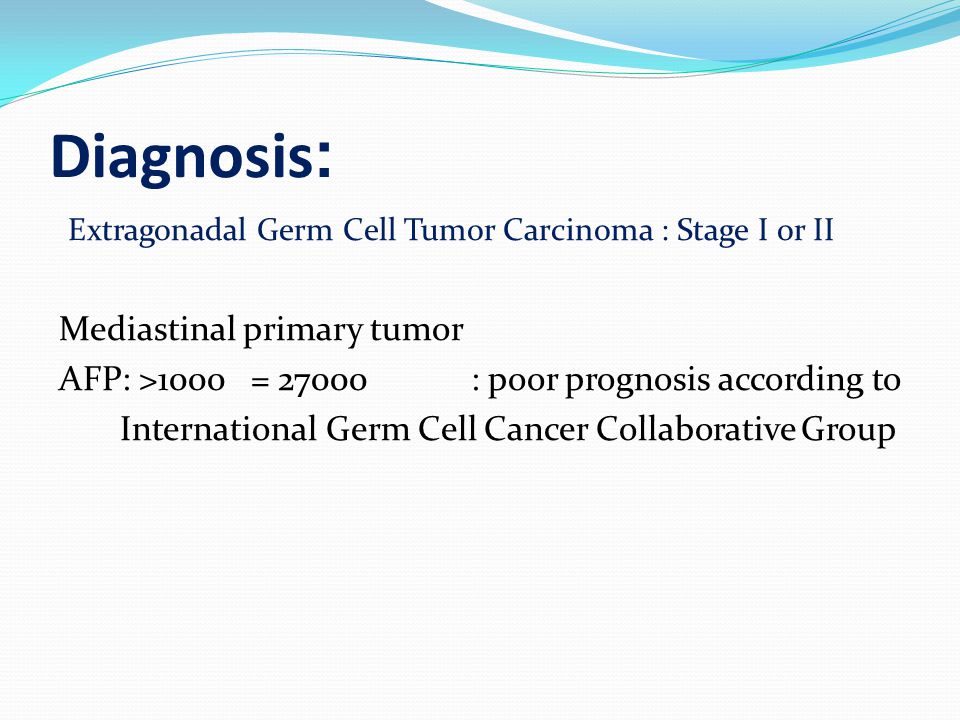 Diagnosis:

Extragonadal Germ Cell Tumor Carcinoma : Stage I or II

Mediastinal primary tumor
AFP: >1000 = 27000 : poor prognosis according to International Germ Cell Cancer Collaborative Group